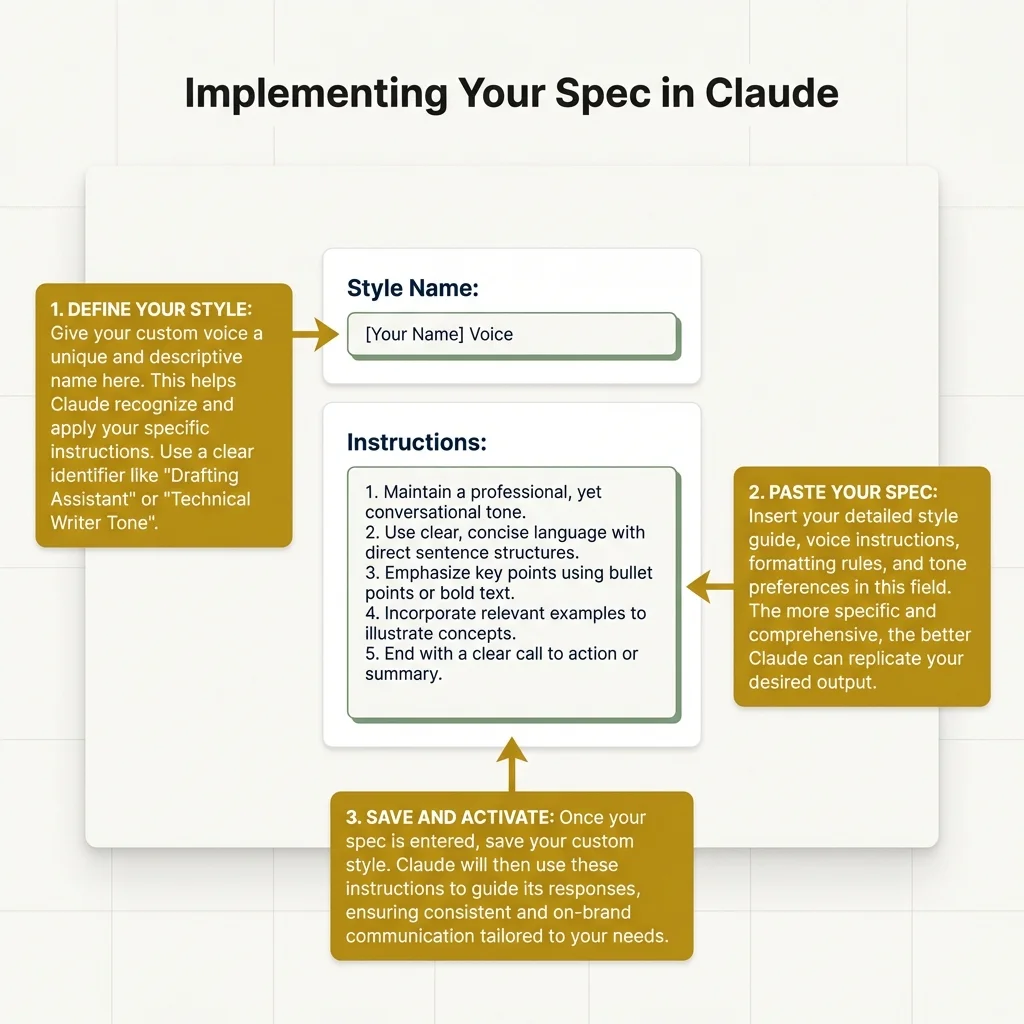 Implementing Your Spec in Claude

1. DEFINE YOUR STYLE: Give your custom voice a unique and descriptive name here. This helps Claude recognize and apply your specific instructions. Use a clear identifier like "Drafting Assistant" or "Technical Writer Tone".

Style Name:

[Your Name] Voice

Instructions:

1. Maintain a professional, yet conversational tone.
2. Use clear, concise language with direct sentence structures.
3. Emphasize key points using bullet points or bold text.
4. Incorporate relevant examples to illustrate concepts.
5. End with a clear call to action or summary.

2. PASTE YOUR SPEC: Insert your detailed style guide, voice instructions, formatting rules, and tone preferences in this field. The more specific and comprehensive, the better Claude can replicate your desired output.

3. SAVE AND ACTIVATE: Once your spec is entered, save your custom style. Claude will then use these instructions to guide its responses, ensuring consistent and on-brand communication tailored to your needs.